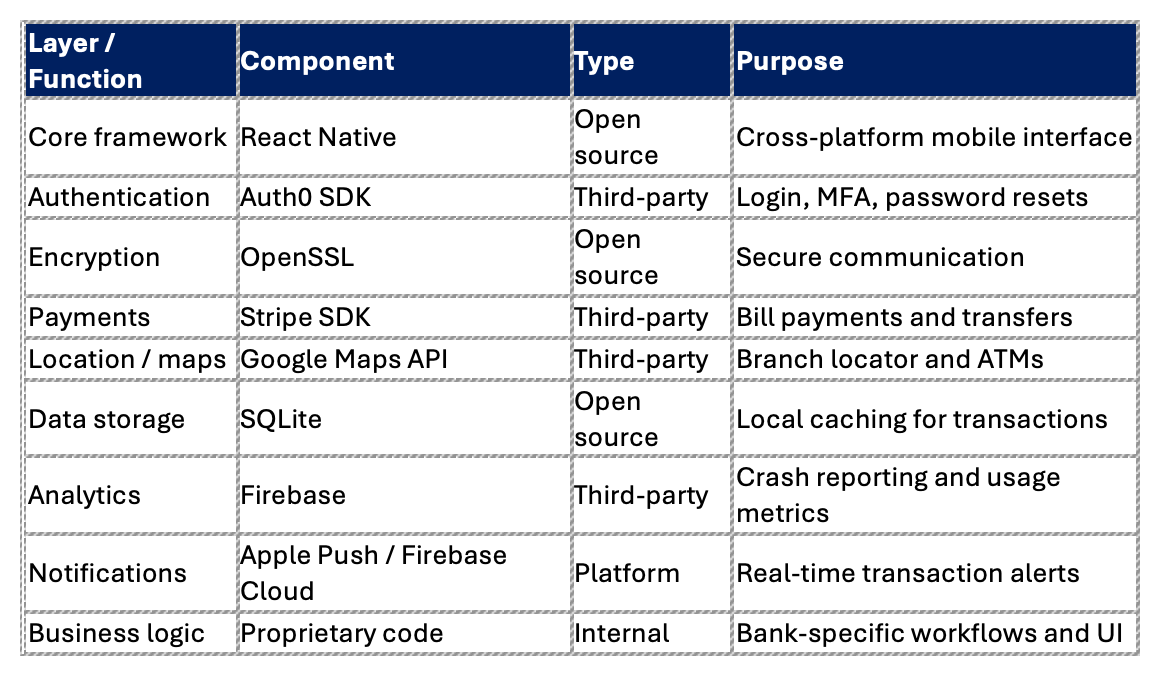 | Layer / Function | Component | Type | Purpose |
|---|---|---|---|
| Core framework | React Native | Open source | Cross-platform mobile interface |
| Authentication | Auth0 SDK | Third-party | Login, MFA, password resets |
| Encryption | OpenSSL | Open source | Secure communication |
| Payments | Stripe SDK | Third-party | Bill payments and transfers |
| Location / maps | Google Maps API | Third-party | Branch locator and ATMs |
| Data storage | SQLite | Open source | Local caching for transactions |
| Analytics | Firebase | Third-party | Crash reporting and usage metrics |
| Notifications | Apple Push / Firebase Cloud | Platform | Real-time transaction alerts |
| Business logic | Proprietary code | Internal | Bank-specific workflows and UI |